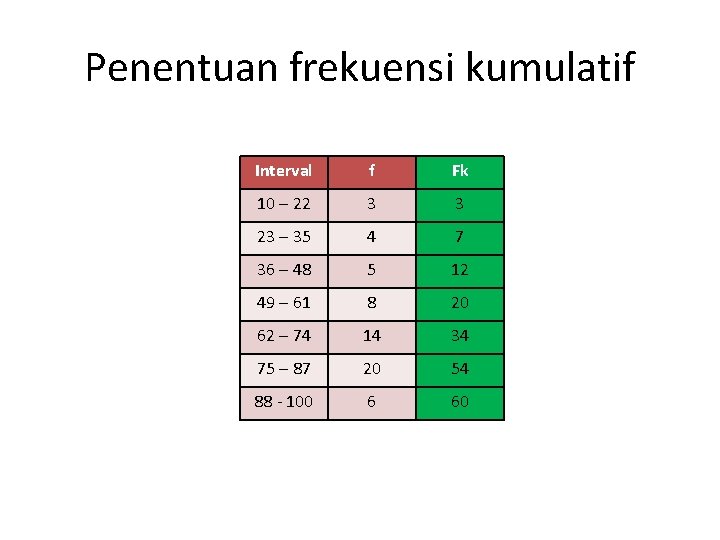 Penentuan frekuensi kumulatif

| Interval | f | Fk |
|---|---|---|
| 10 – 22 | 3 | 3 |
| 23 – 35 | 4 | 7 |
| 36 – 48 | 5 | 12 |
| 49 – 61 | 8 | 20 |
| 62 – 74 | 14 | 34 |
| 75 – 87 | 20 | 54 |
| 88 - 100 | 6 | 60 |